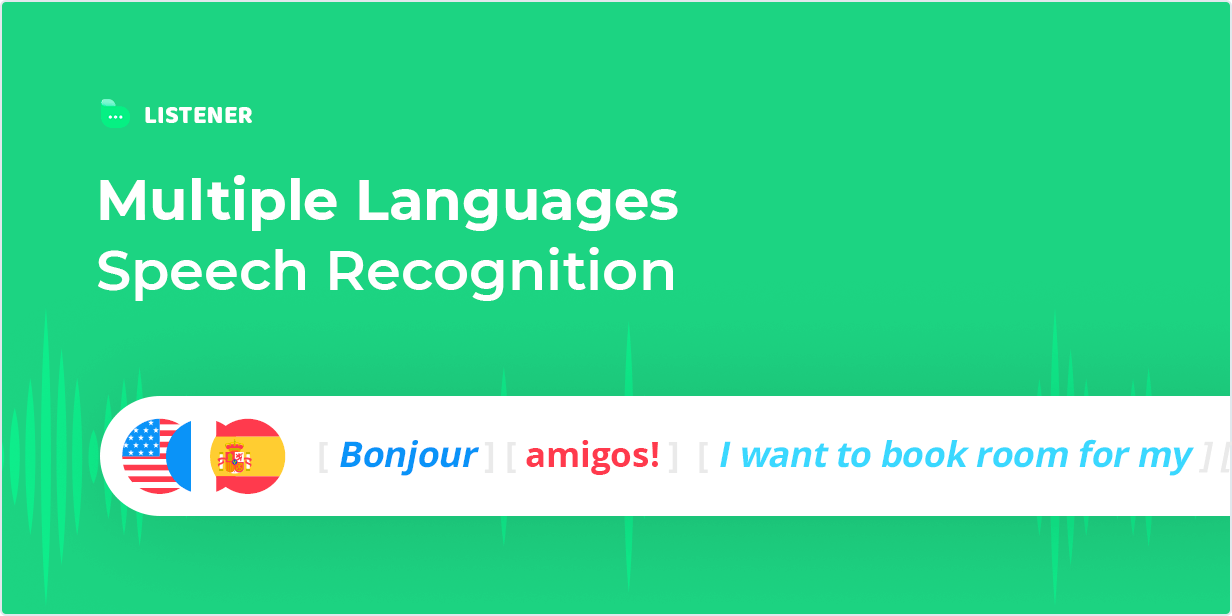 LISTENER

Multiple Languages
Speech Recognition

[ Bonjour ] [ amigos! ] [ I want to book room for my ] [